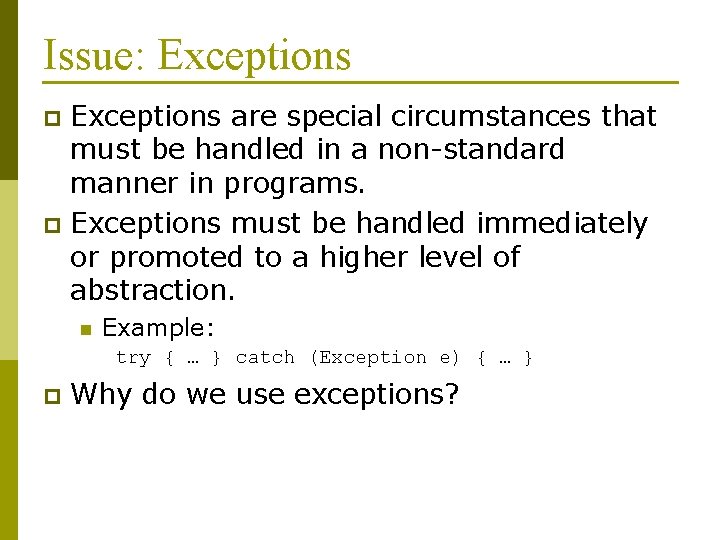 Issue: Exceptions

Exceptions are special circumstances that must be handled in a non-standard manner in programs.

Exceptions must be handled immediately or promoted to a higher level of abstraction.

Example:

try { … } catch (Exception e) { … }

Why do we use exceptions?